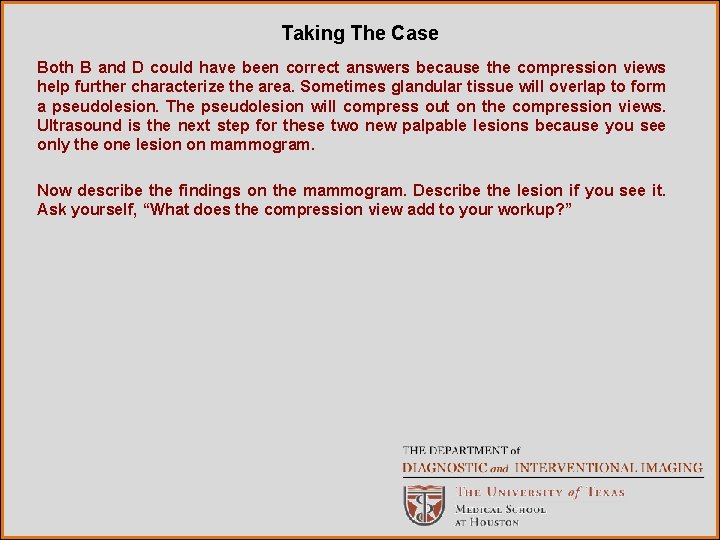 Taking The Case

Both B and D could have been correct answers because the compression views help further characterize the area. Sometimes glandular tissue will overlap to form a pseudolesion. The pseudolesion will compress out on the compression views. Ultrasound is the next step for these two new palpable lesions because you see only the one lesion on mammogram.

Now describe the findings on the mammogram. Describe the lesion if you see it. Ask yourself, “What does the compression view add to your workup?”

THE DEPARTMENT of
DIAGNOSTIC and INTERVENTIONAL IMAGING
THE UNIVERSITY of TEXAS
MEDICAL SCHOOL
AT HOUSTON